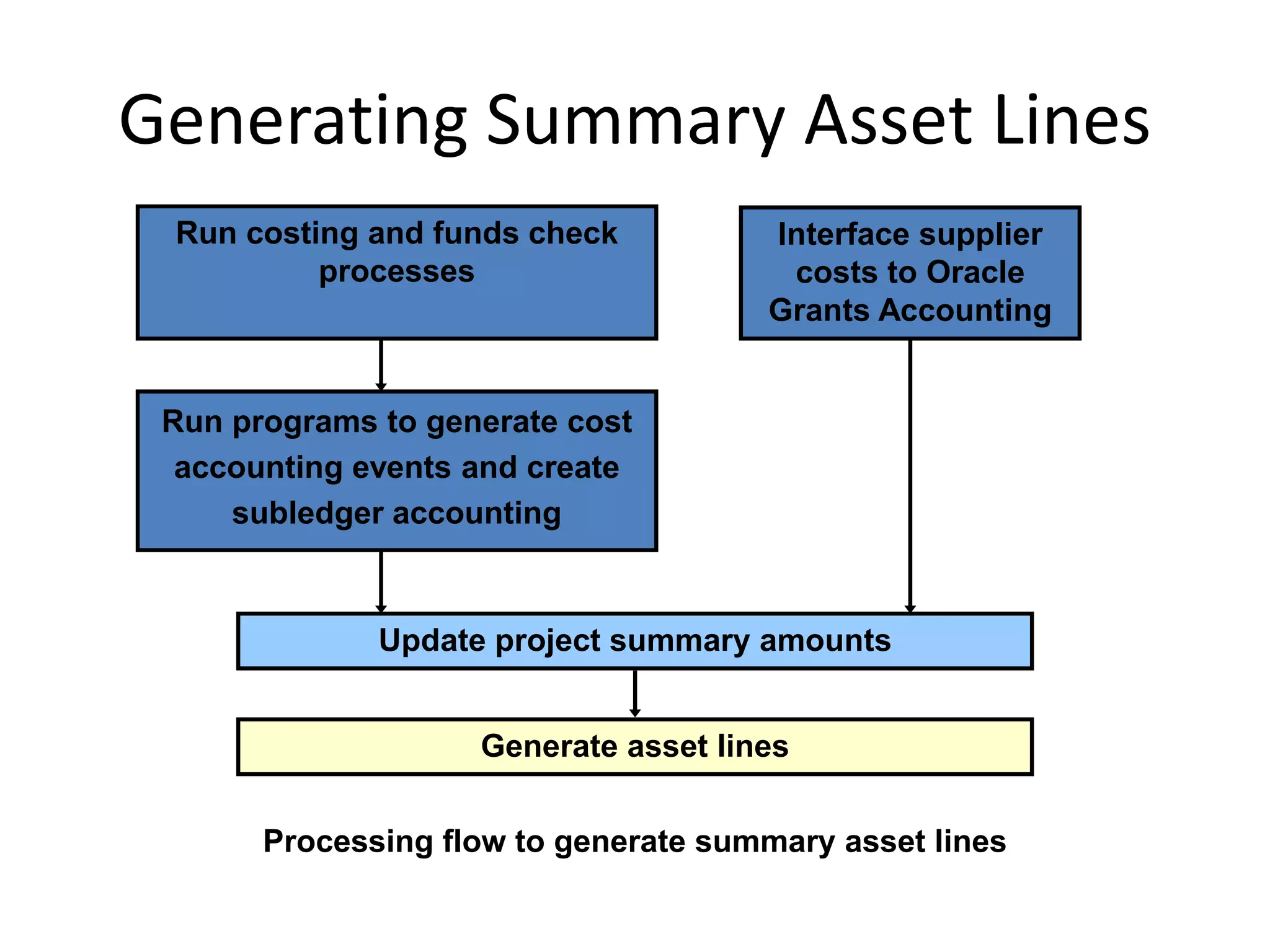 Generating Summary Asset Lines

Run costing and funds check processes

Interface supplier costs to Oracle Grants Accounting

Run programs to generate cost accounting events and create subledger accounting

Update project summary amounts

Generate asset lines

Processing flow to generate summary asset lines